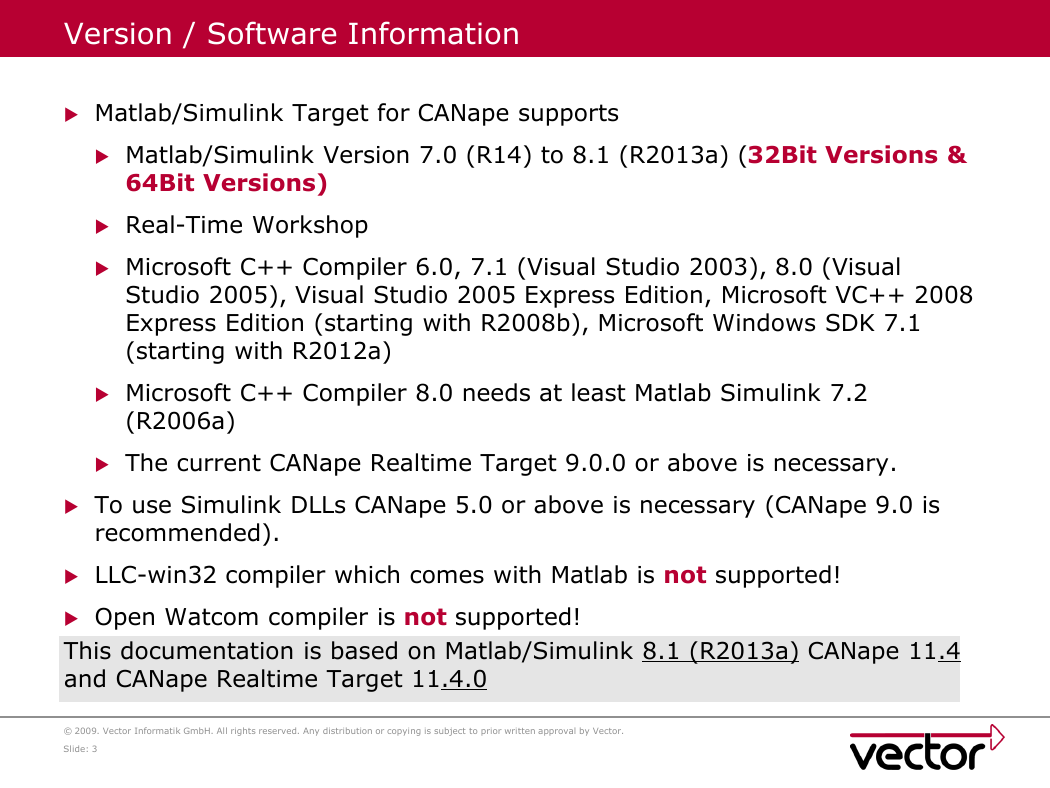 Version / Software Information

Matlab/Simulink Target for CANape supports

Matlab/Simulink Version 7.0 (R14) to 8.1 (R2013a) (32Bit Versions & 64Bit Versions)

Real-Time Workshop

Microsoft C++ Compiler 6.0, 7.1 (Visual Studio 2003), 8.0 (Visual Studio 2005), Visual Studio 2005 Express Edition, Microsoft VC++ 2008 Express Edition (starting with R2008b), Microsoft Windows SDK 7.1 (starting with R2012a)

Microsoft C++ Compiler 8.0 needs at least Matlab Simulink 7.2 (R2006a)

The current CANape Realtime Target 9.0.0 or above is necessary.

To use Simulink DLLs CANape 5.0 or above is necessary (CANape 9.0 is recommended).

LLC-win32 compiler which comes with Matlab is not supported!

Open Watcom compiler is not supported!

This documentation is based on Matlab/Simulink 8.1 (R2013a) CANape 11.4 and CANape Realtime Target 11.4.0

© 2009. Vector Informatik GmbH. All rights reserved. Any distribution or copying is subject to prior written approval by Vector.

Slide: 3

vector